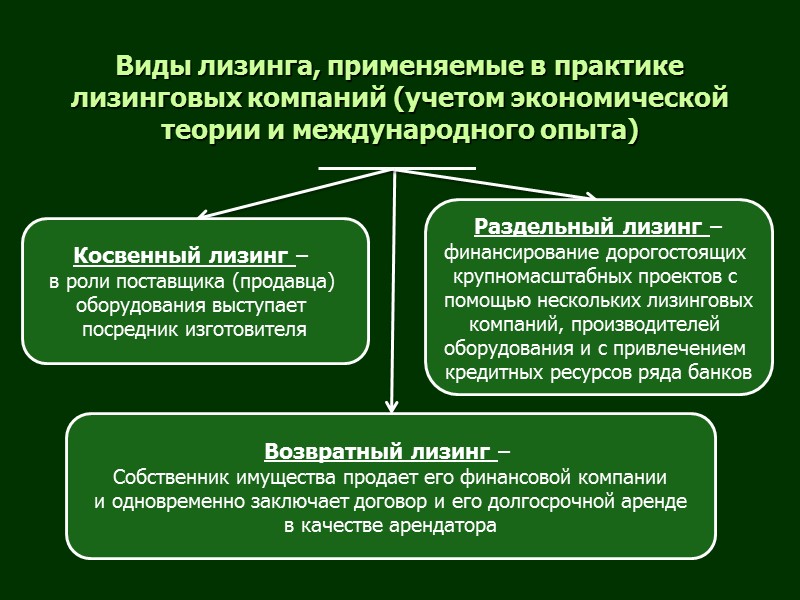 Виды лизинга, применяемые в практике лизинговых компаний (учетом экономической теории и международного опыта)

Косвенный лизинг – в роли поставщика (продавца) оборудования выступает посредник изготовителя

Раздельный лизинг – финансирование дорогостоящих крупномасштабных проектов с помощью нескольких лизинговых компаний, производителей оборудования и с привлечением кредитных ресурсов ряда банков

Возвратный лизинг – Собственник имущества продает его финансовой компании и одновременно заключает договор и его долгосрочной аренде в качестве арендатора